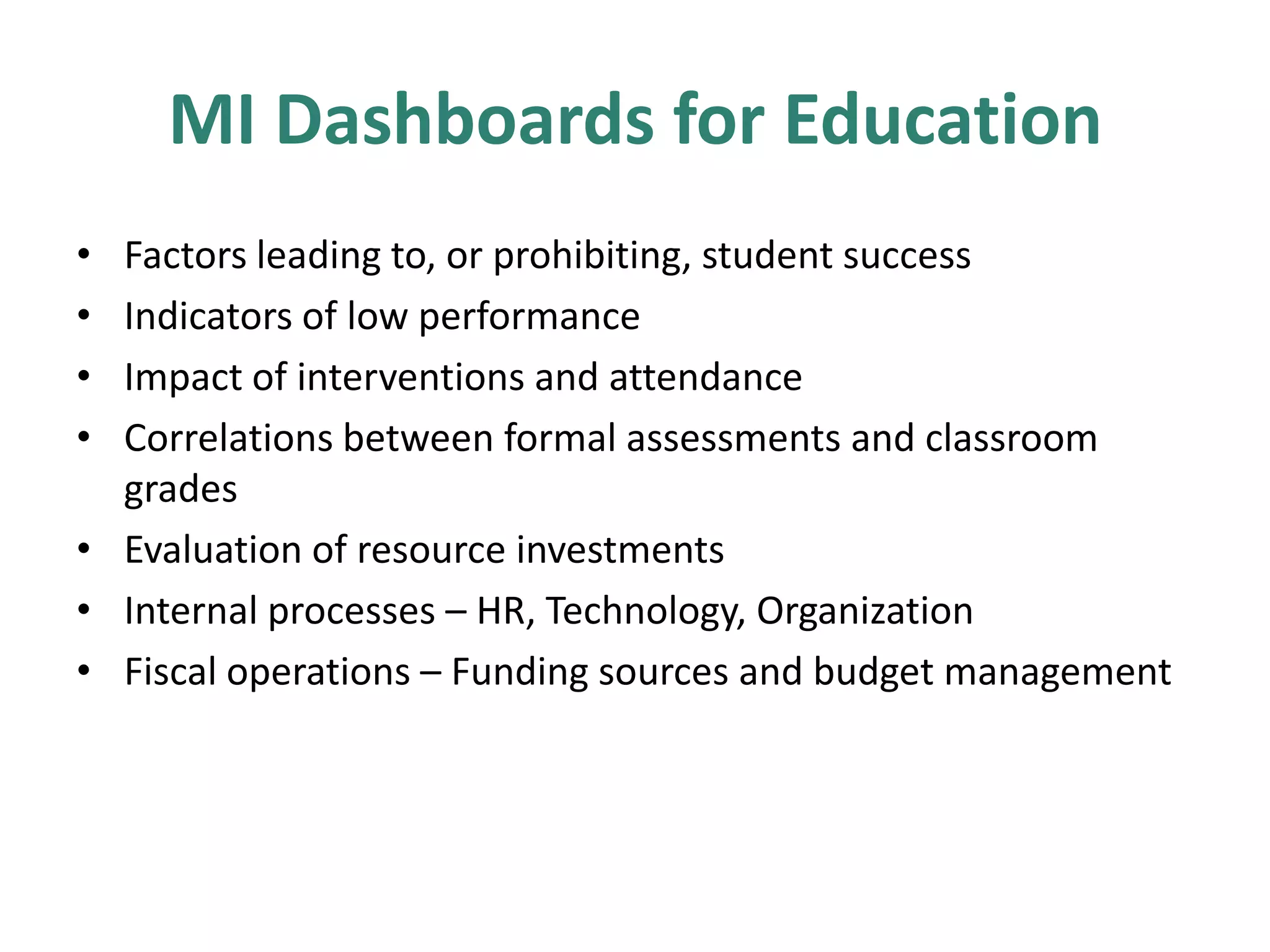 MI Dashboards for Education

• Factors leading to, or prohibiting, student success
• Indicators of low performance
• Impact of interventions and attendance
• Correlations between formal assessments and classroom grades
• Evaluation of resource investments
• Internal processes – HR, Technology, Organization
• Fiscal operations – Funding sources and budget management